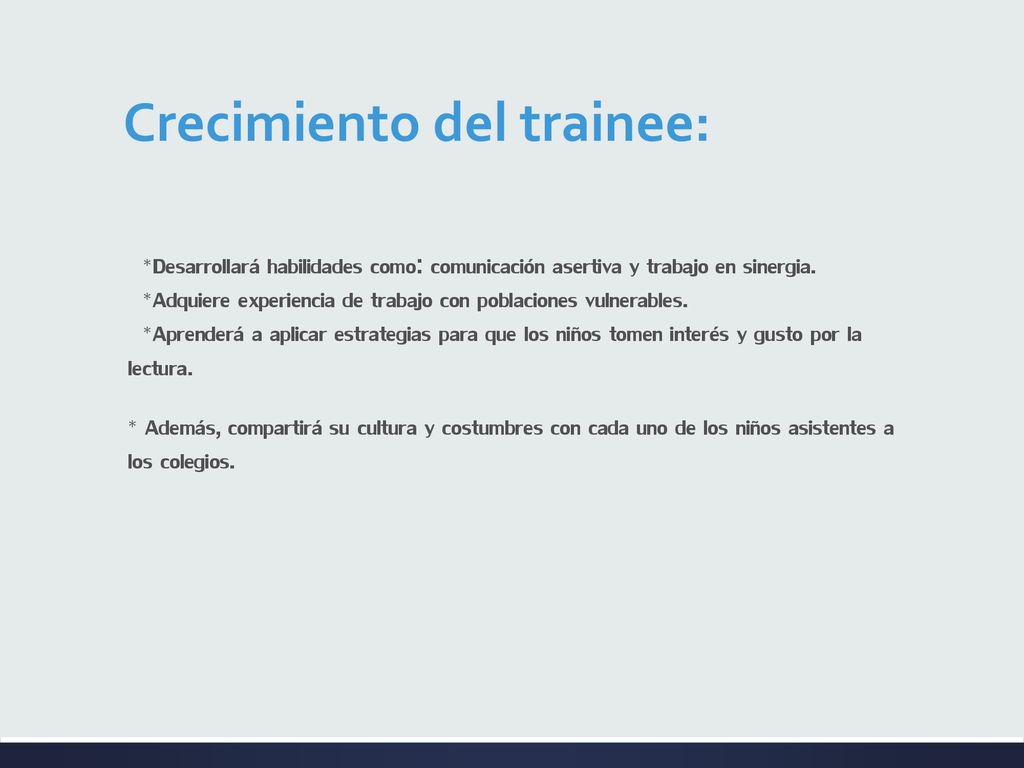 Crecimiento del trainee:

*Desarrollará habilidades como: comunicación asertiva y trabajo en sinergia.
*Adquiere experiencia de trabajo con poblaciones vulnerables.
*Aprenderá a aplicar estrategias para que los niños tomen interés y gusto por la lectura.

* Además, compartirá su cultura y costumbres con cada uno de los niños asistentes a los colegios.